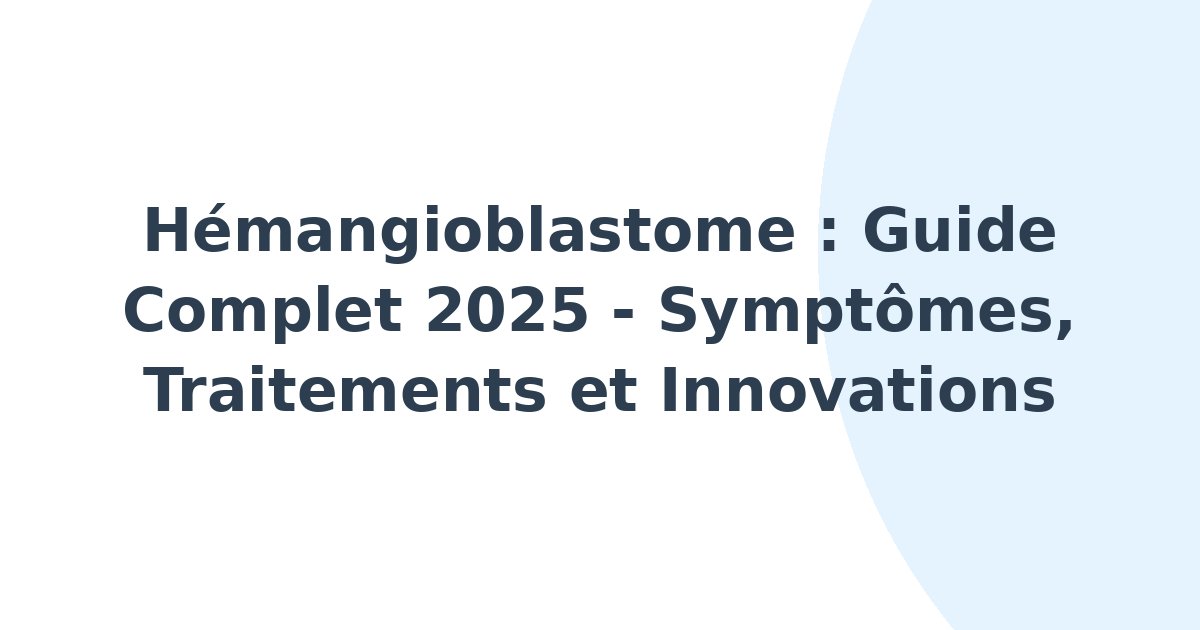 Hémangioblastome : Guide Complet 2025 - Symptômes, Traitements et Innovations